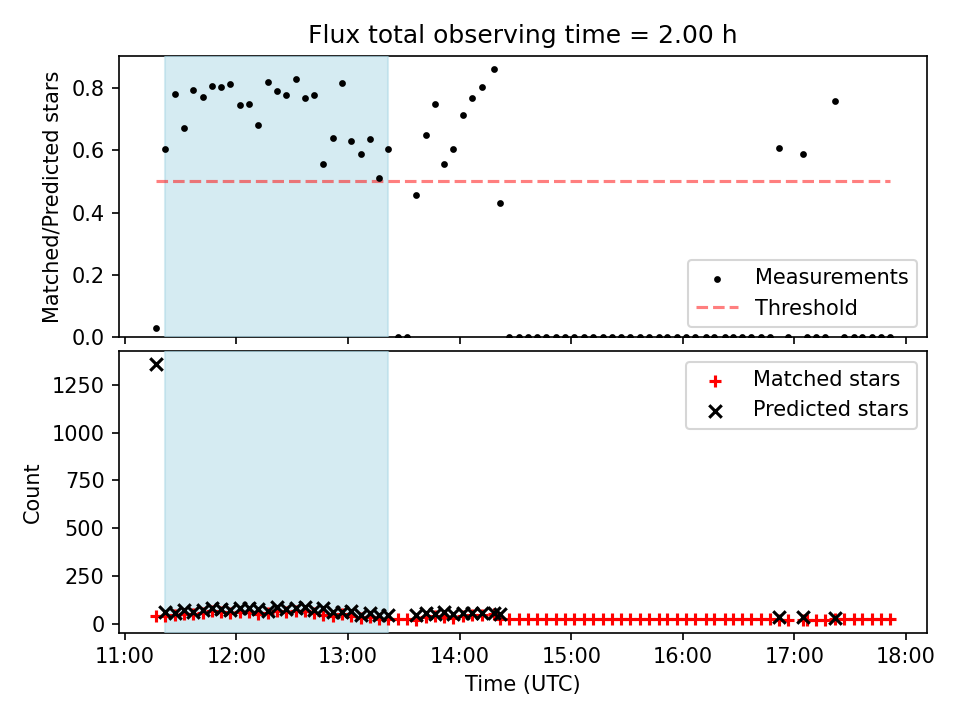 Flux total observing time = 2.00 h

Matched/Predicted stars

0.8
0.6
0.4
0.2
0.0

Measurements
Threshold

Count

1250
1000
750
500
250
0

Matched stars
Predicted stars

11:00
12:00
13:00
14:00
15:00
16:00
17:00
18:00

Time (UTC)